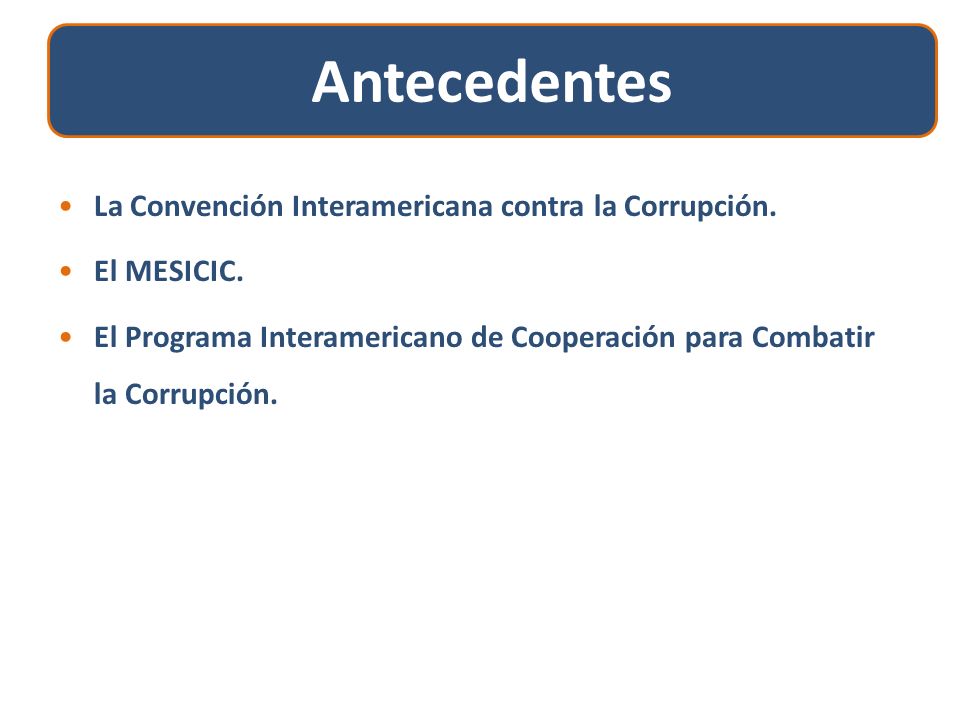 Antecedentes

• La Convención Interamericana contra la Corrupción.

• El MESICIC.

• El Programa Interamericano de Cooperación para Combatir la Corrupción.